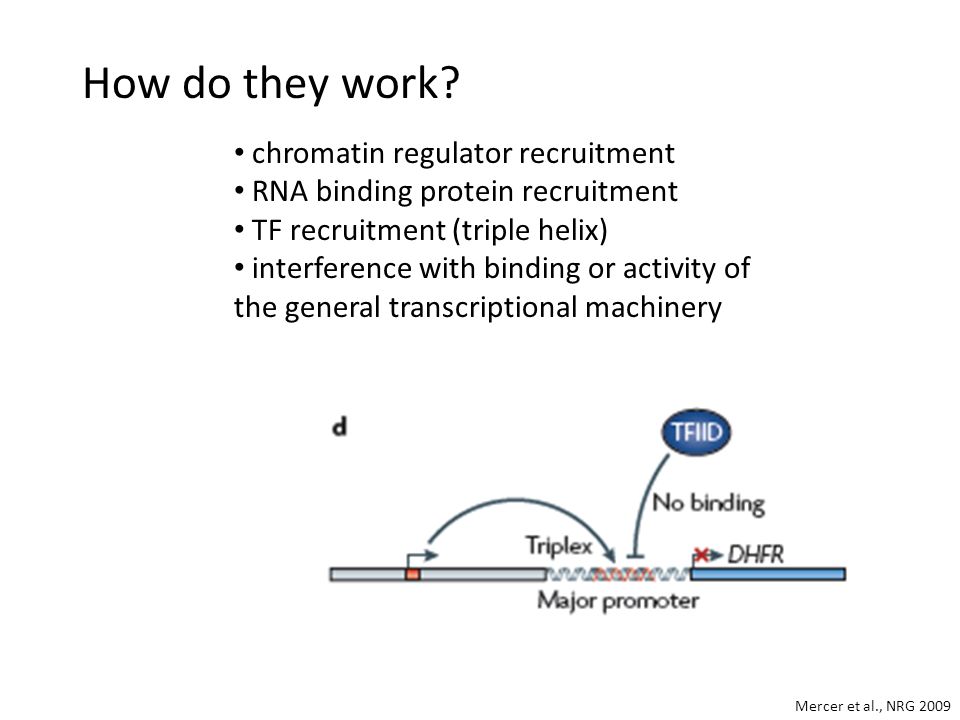 How do they work?

• chromatin regulator recruitment
• RNA binding protein recruitment
• TF recruitment (triple helix)
• interference with binding or activity of the general transcriptional machinery

d

TFIID

No binding

Triplex

DHFR

Major promoter

Mercer et al., NRG 2009